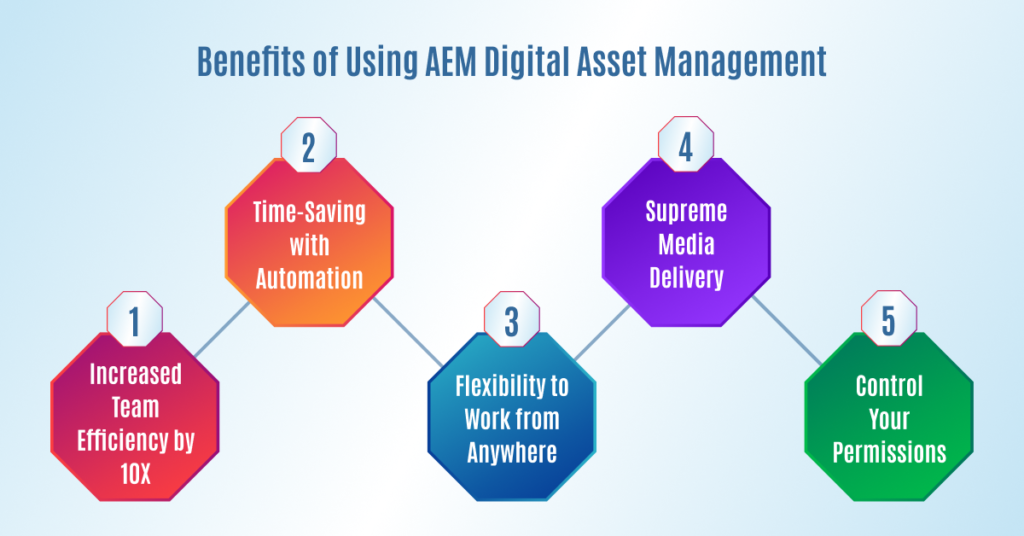 Benefits of Using AEM Digital Asset Management

1
Increased Team Efficiency by 10X

2
Time-Saving with Automation

3
Flexibility to Work from Anywhere

4
Supreme Media Delivery

5
Control Your Permissions